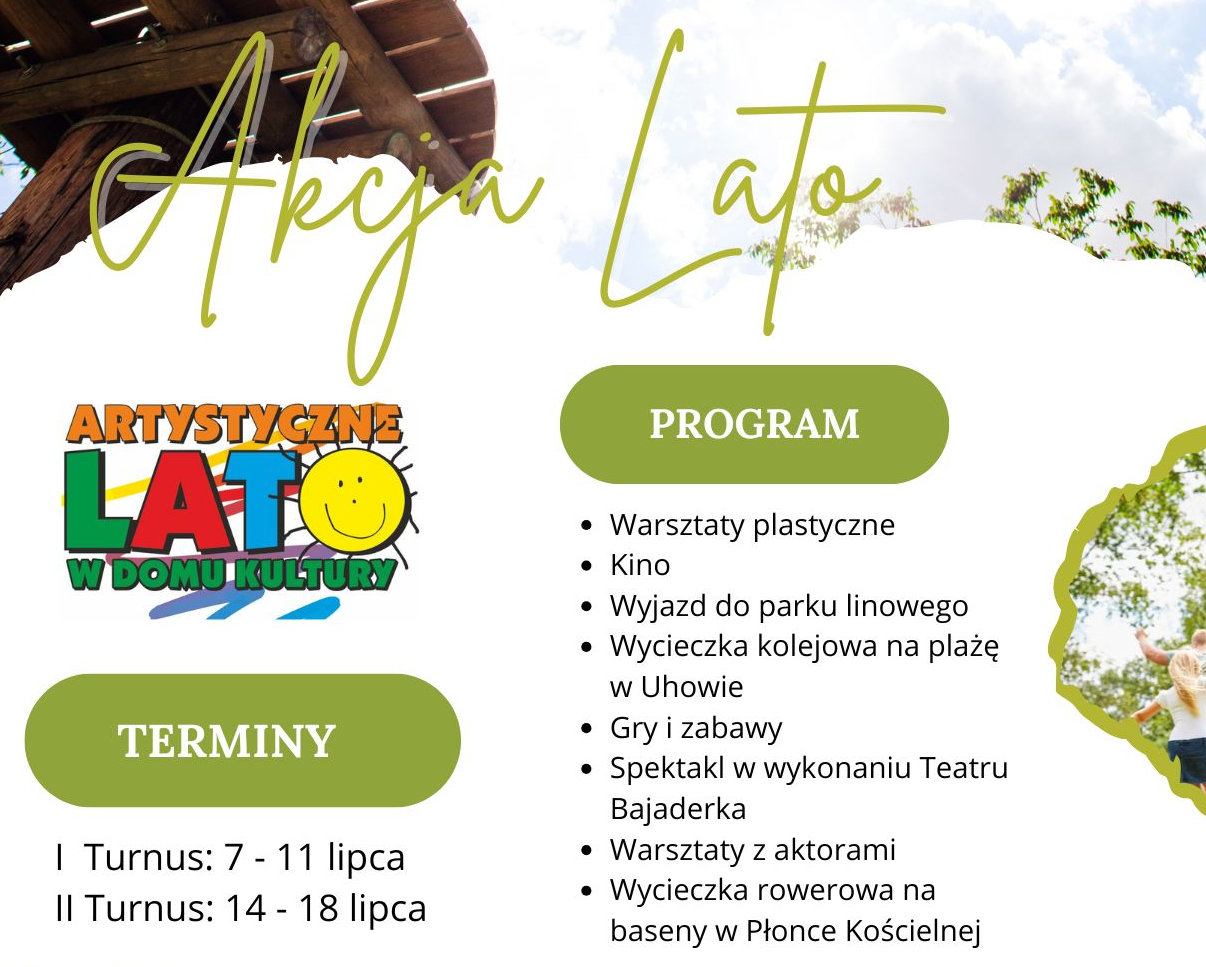 Akcja Lato

ARTYSTYCZNE
LATO
W DOMU KULTURY

TERMINY

I Turnus: 7 - 11 lipca
II Turnus: 14 - 18 lipca

PROGRAM

- Warsztaty plastyczne
- Kino
- Wyjazd do parku linowego
- Wycieczka kolejowa na plażę w Uhowie
- Gry i zabawy
- Spektakl w wykonaniu Teatru Bajaderka
- Warsztaty z aktorami
- Wycieczka rowerowa na baseny w Płonce Kościelnej